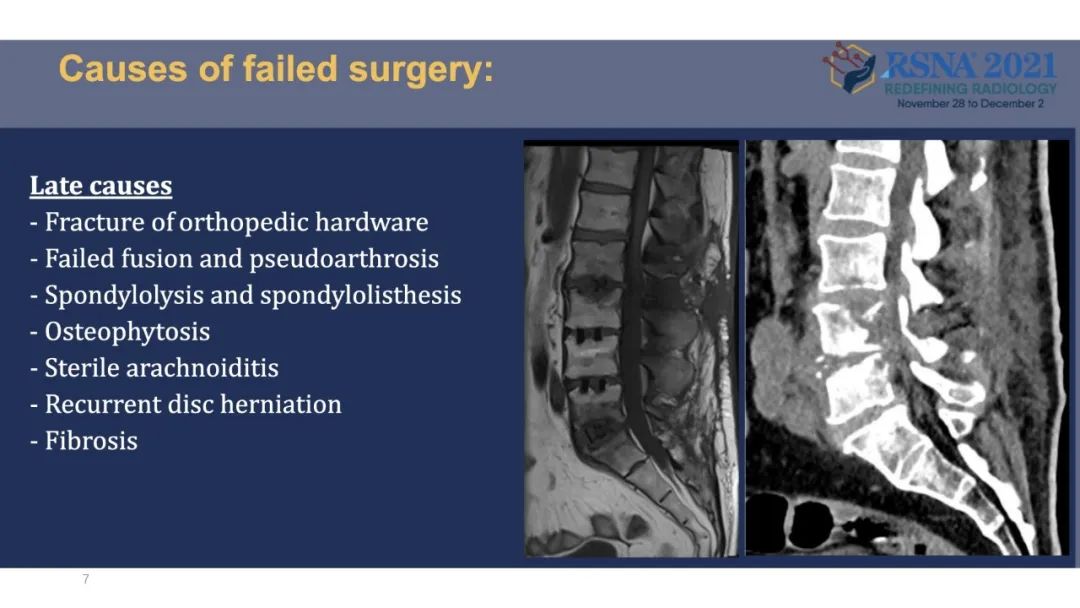 Causes of failed surgery:

RSNA 2021
REDEFINING RADIOLOGY
November 28 to December 2

Late causes
- Fracture of orthopedic hardware
- Failed fusion and pseudoarthrosis
- Spondylolysis and spondylolisthesis
- Osteophytosis
- Sterile arachnoiditis
- Recurrent disc herniation
- Fibrosis

7